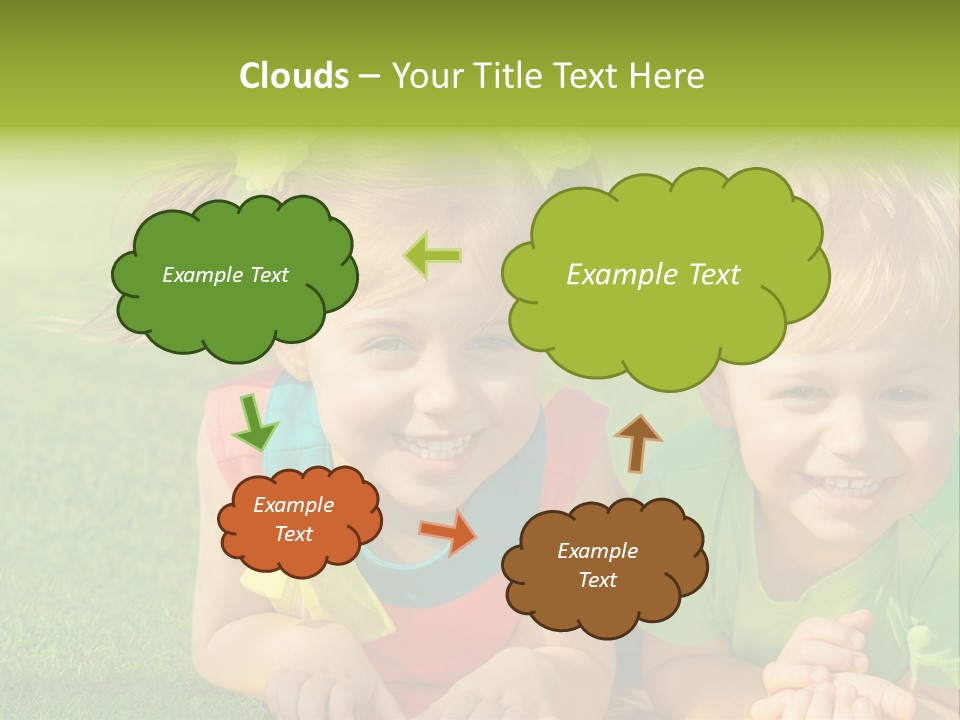 Clouds – Your Title Text Here

Example Text

Example Text

Example Text

Example Text